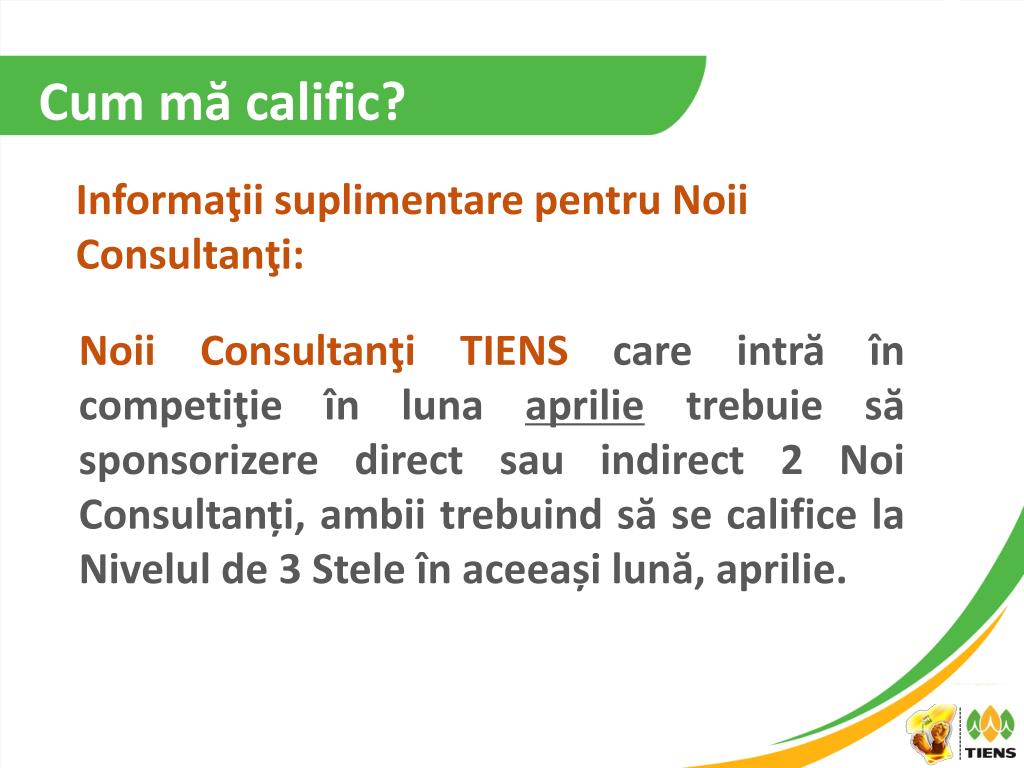 Cum mă calific?

Informaţii suplimentare pentru Noii Consultanţi:

Noii Consultanţi TIENS care intră în competiţie în luna aprilie trebuie să sponsorizere direct sau indirect 2 Noi Consultanți, ambii trebuind să se califice la Nivelul de 3 Stele în aceeași lună, aprilie.

TIENS